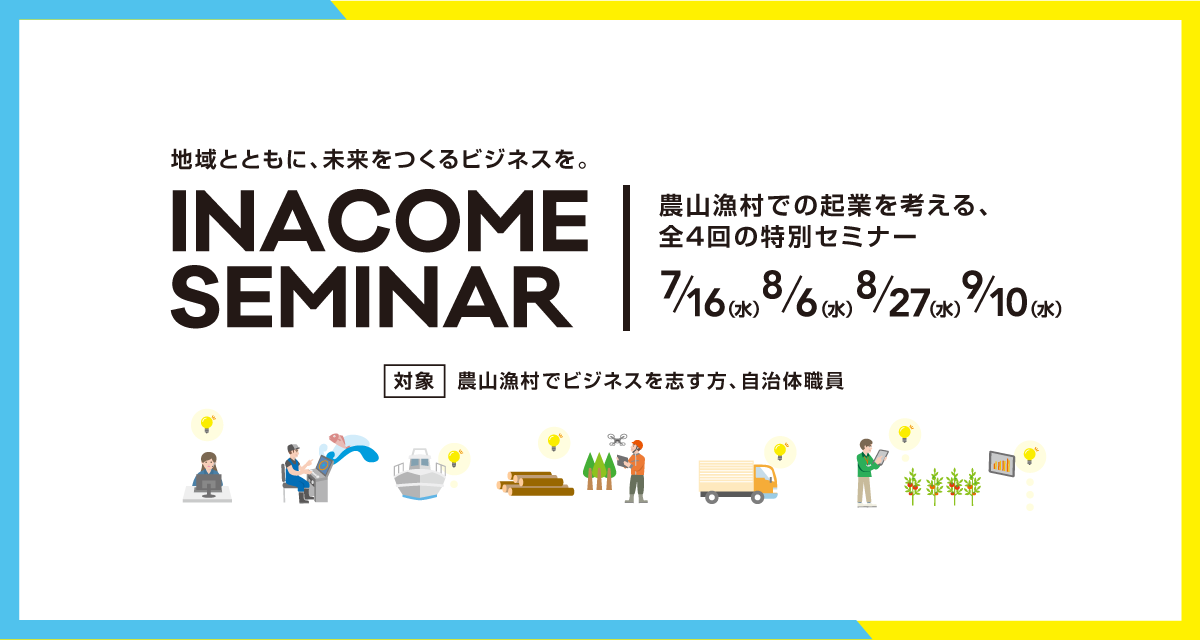 地域とともに、未来をつくるビジネスを。

INACOME SEMINAR

農山漁村での起業を考える、全4回の特別セミナー

7/16(水) 8/6(水) 8/27(水) 9/10(水)

対象 農山漁村でビジネスを志す方、自治体職員